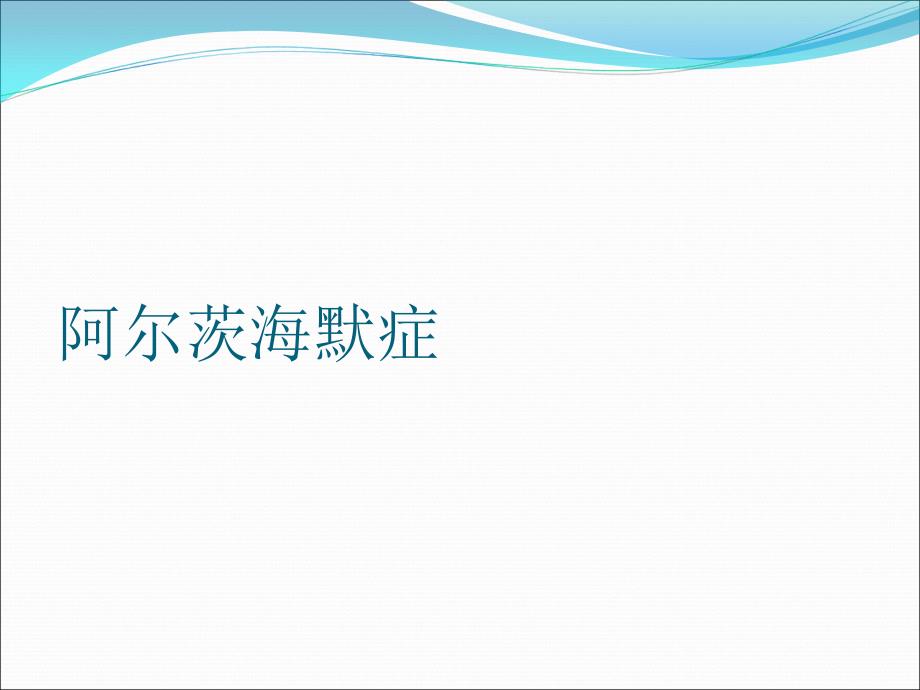 阿尔茨海默症